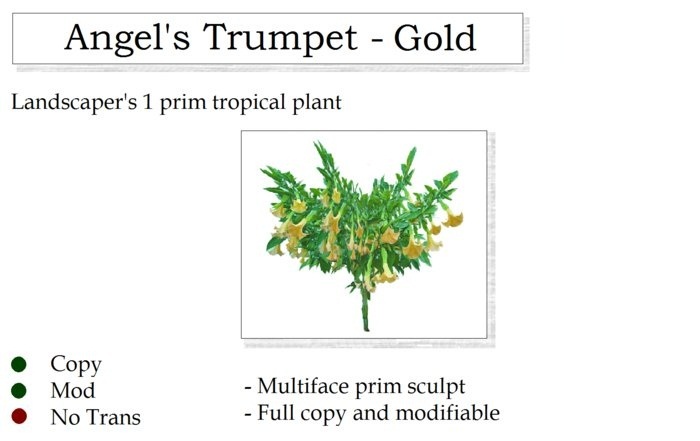 Angel's Trumpet - Gold

Landscaper's 1 prim tropical plant

Copy
Mod
No Trans

- Multiface prim sculpt
- Full copy and modifiable